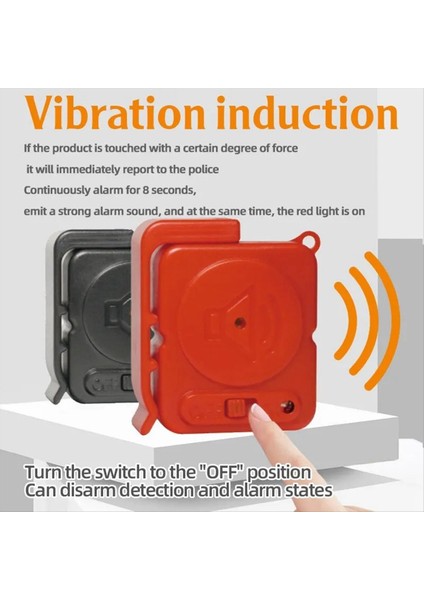 Vibration induction

If the product is touched with a certain degree of force
it will immediately report to the police
Continuously alarm for 8 seconds,
emit a strong alarm sound, and at the same time, the red light is on

Turn the switch to the "OFF" position
Can disarm detection and alarm states